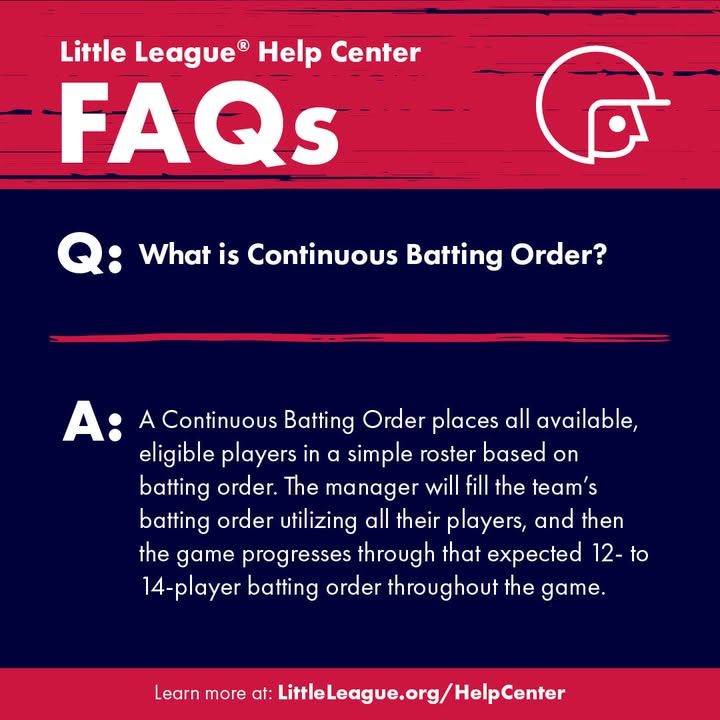 Little League® Help Center

FAQs

Q: What is Continuous Batting Order?

A: A Continuous Batting Order places all available, eligible players in a simple roster based on batting order. The manager will fill the team's batting order utilizing all their players, and then the game progresses through that expected 12- to 14-player batting order throughout the game.

Learn more at: LittleLeague.org/HelpCenter